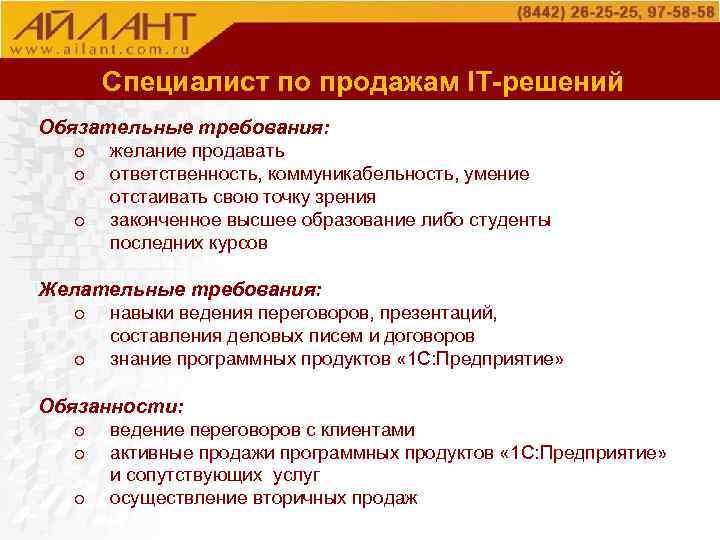 АЙЛАНТ
www.ailant.com.ru
(8442) 26-25-25, 97-58-58

Специалист по продажам IT-решений

Обязательные требования:
o желание продавать
o ответственность, коммуникабельность, умение отстаивать свою точку зрения
o законченное высшее образование либо студенты последних курсов

Желательные требования:
o навыки ведения переговоров, презентаций, составления деловых писем и договоров
o знание программных продуктов «1С:Предприятие»

Обязанности:
o ведение переговоров с клиентами
o активные продажи программных продуктов «1С:Предприятие» и сопутствующих услуг
o осуществление вторичных продаж